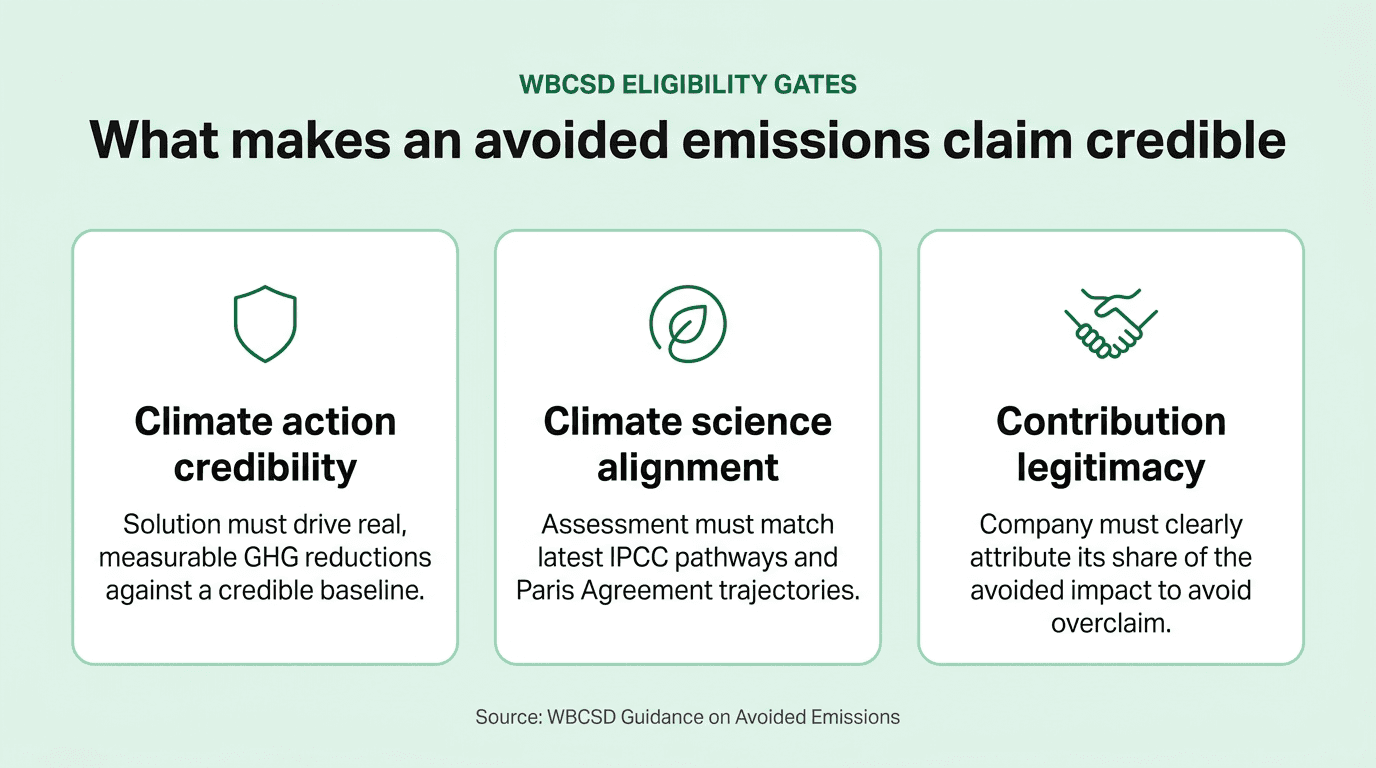 WBCSD ELIGIBILITY GATES

What makes an avoided emissions claim credible

Climate action credibility

Solution must drive real, measurable GHG reductions against a credible baseline.

Climate science alignment

Assessment must match latest IPCC pathways and Paris Agreement trajectories.

Contribution legitimacy

Company must clearly attribute its share of the avoided impact to avoid overclaim.

Source: WBCSD Guidance on Avoided Emissions